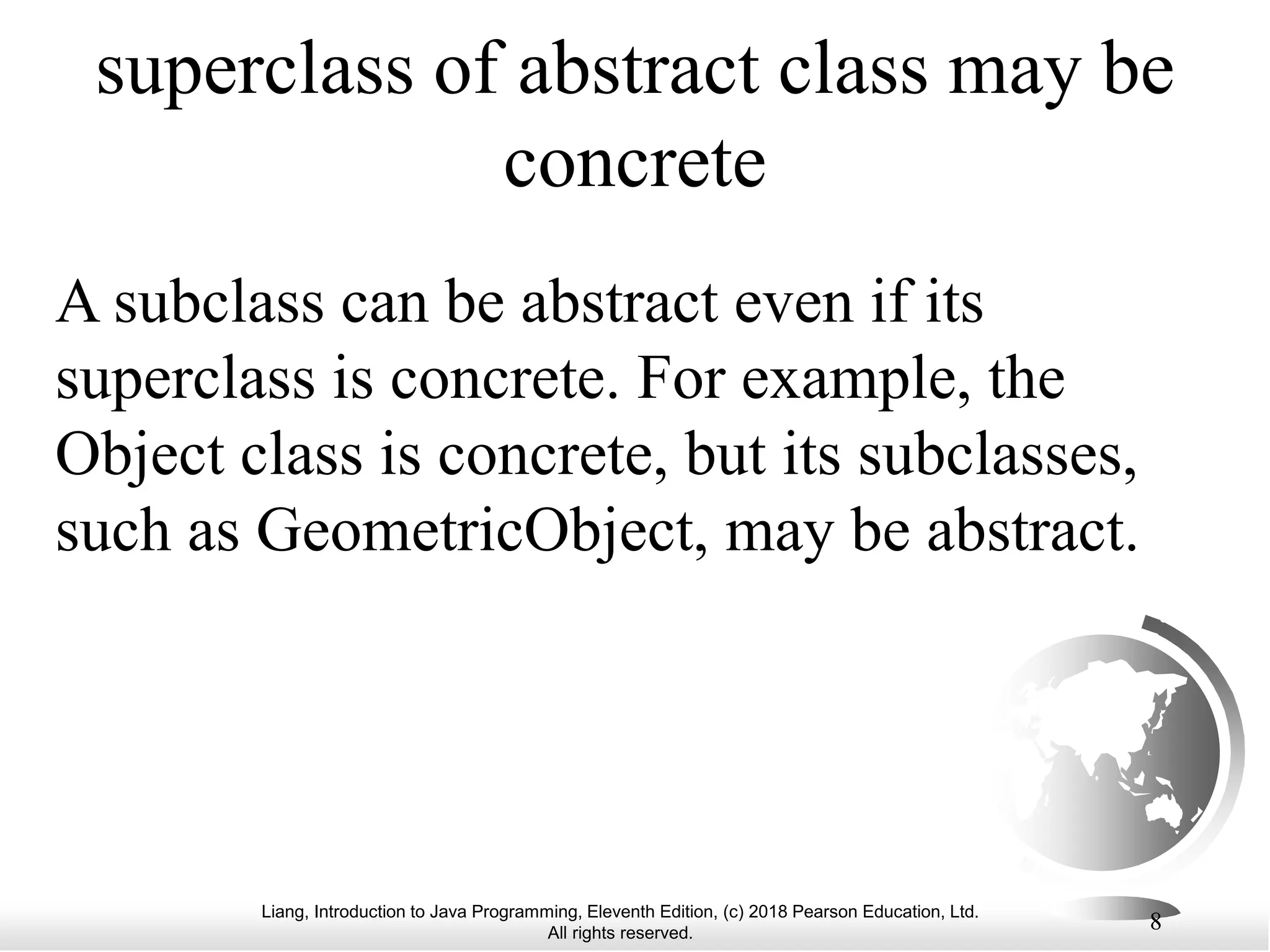 superclass of abstract class may be concrete

A subclass can be abstract even if its superclass is concrete. For example, the Object class is concrete, but its subclasses, such as GeometricObject, may be abstract.

Liang, Introduction to Java Programming, Eleventh Edition, (c) 2018 Pearson Education, Ltd. All rights reserved.

8